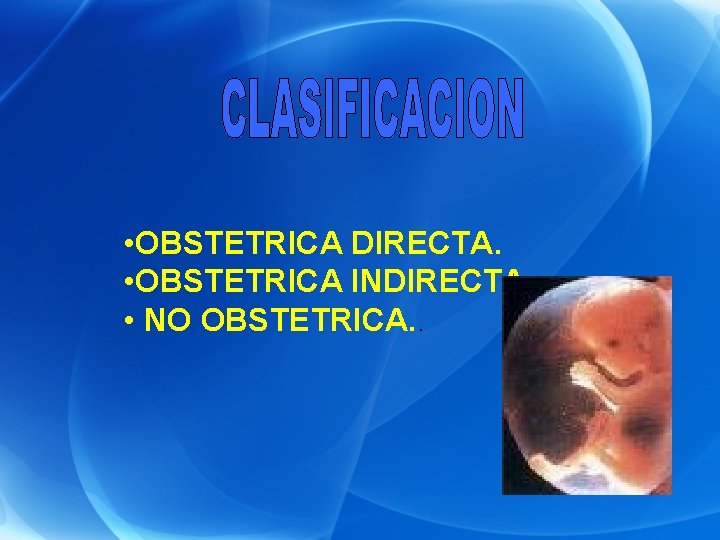 CLASIFICACION

•OBSTETRICA DIRECTA.
•OBSTETRICA INDIRECTA
• NO OBSTETRICA..